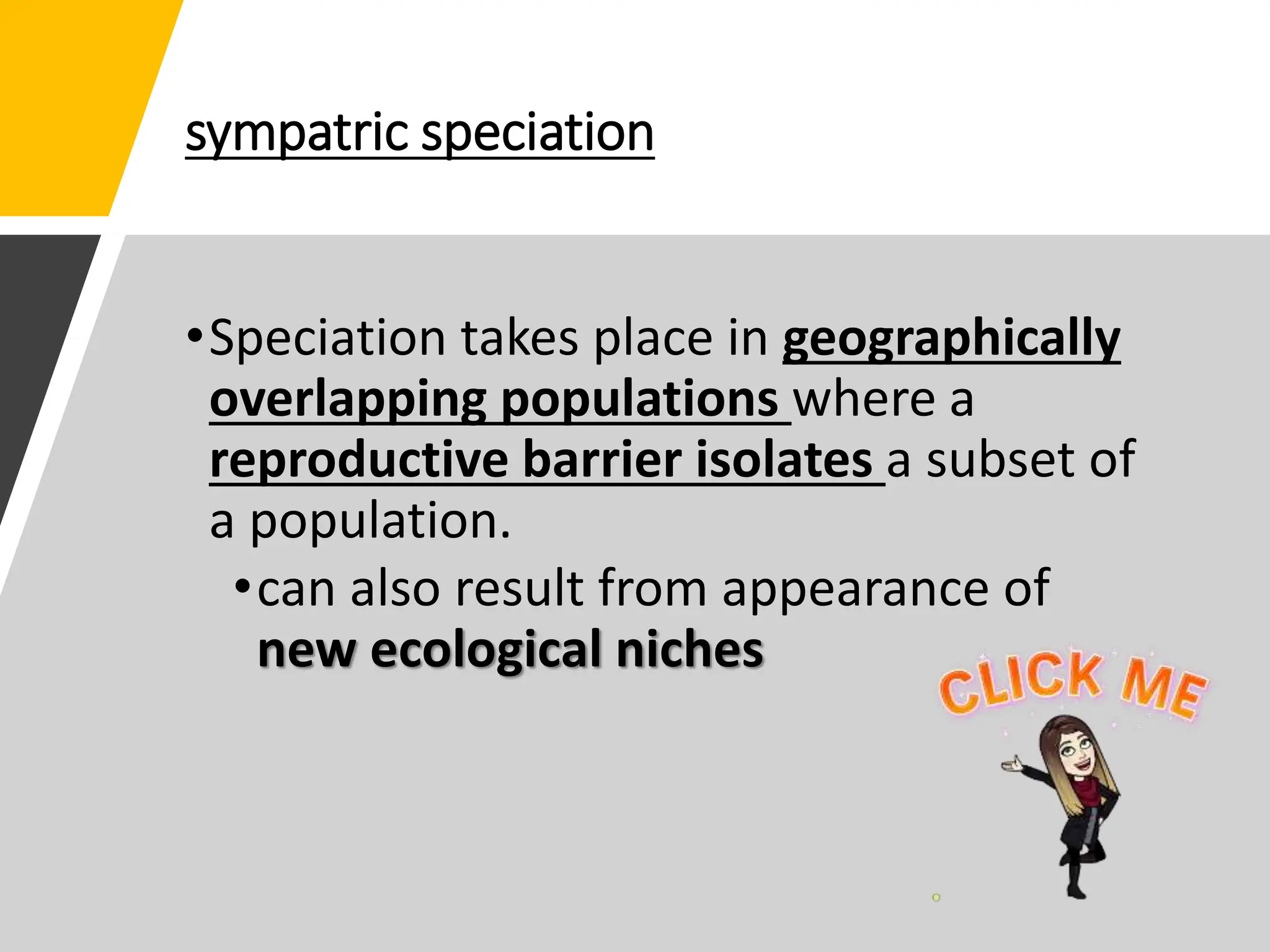 sympatric speciation

• Speciation takes place in geographically overlapping populations where a reproductive barrier isolates a subset of a population.

• can also result from appearance of new ecological niches

CLICK ME